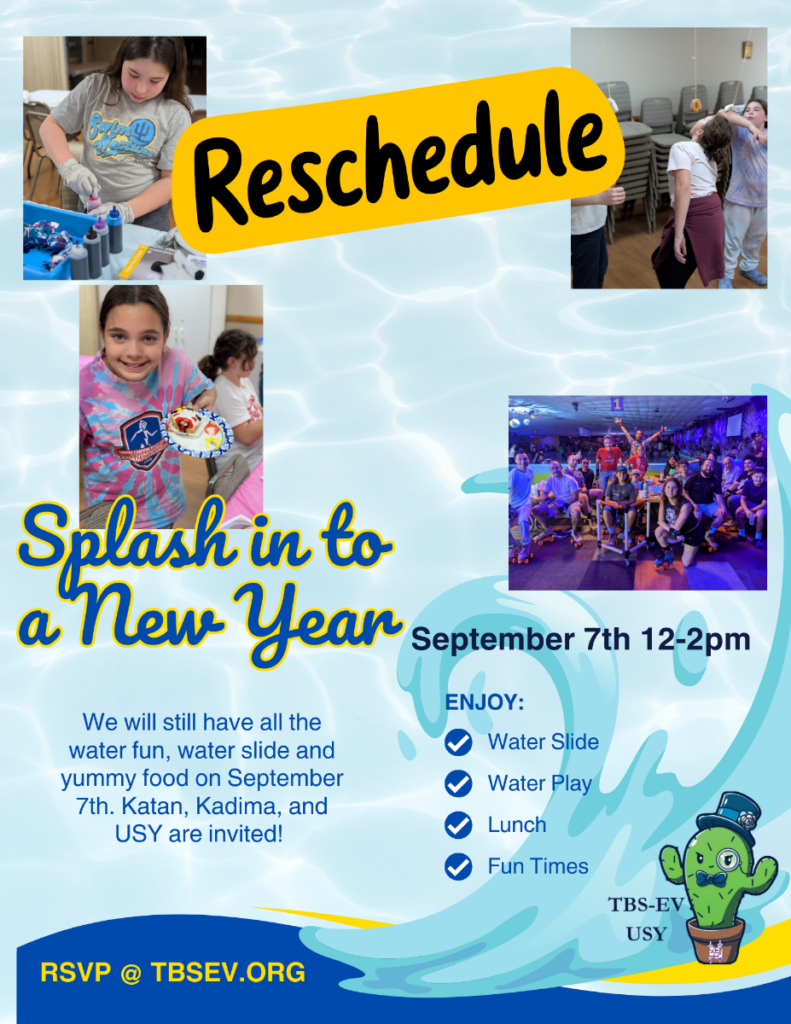 Reschedule

Splash in to a New Year

September 7th 12-2pm

We will still have all the water fun, water slide and yummy food on September 7th. Katan, Kadima, and USY are invited!

ENJOY:
Water Slide
Water Play
Lunch
Fun Times

TBS-EV USY

RSVP @ TBSEV.ORG